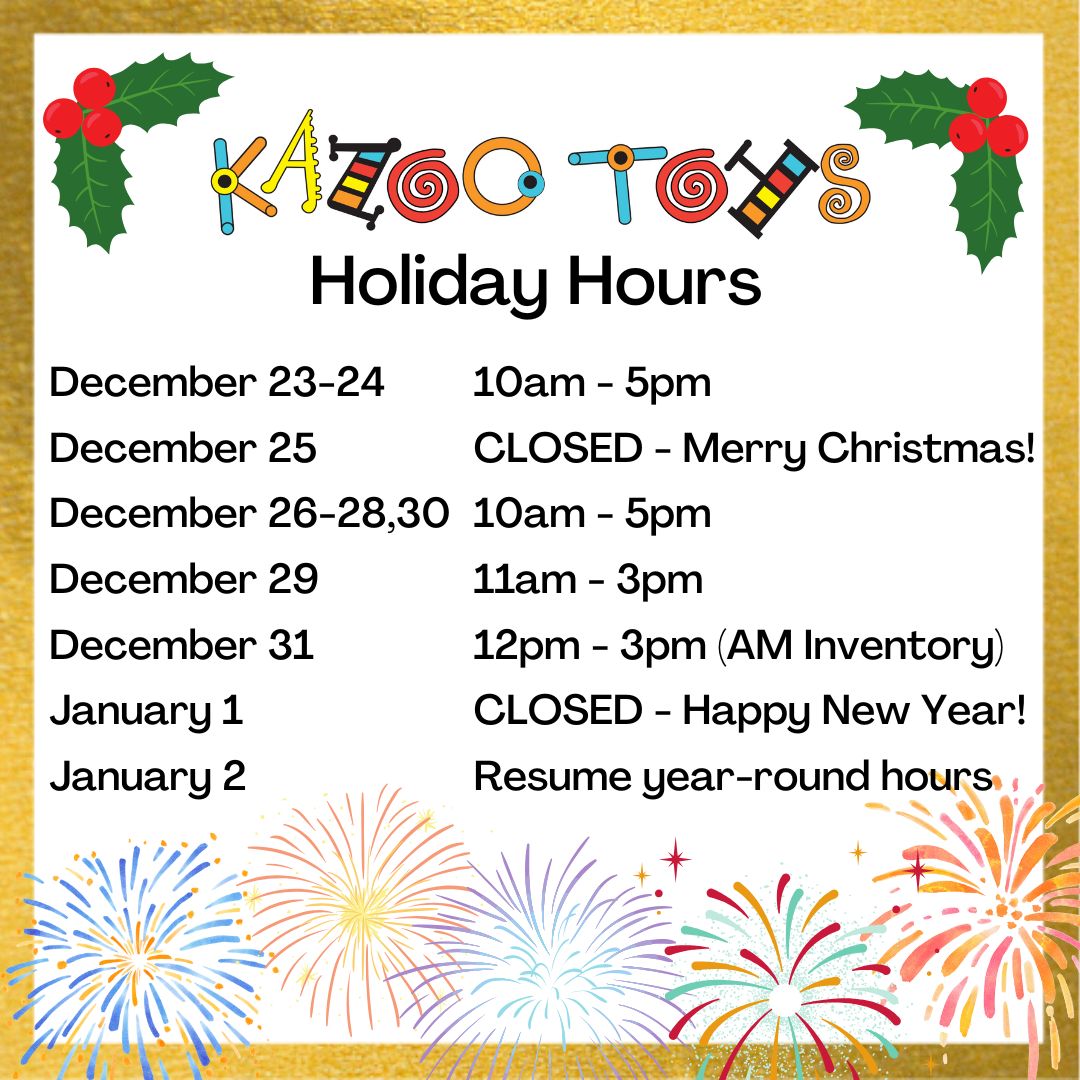 KAZOO TOYS

Holiday Hours

| | |
|---|---|
| December 23-24 | 10am - 5pm |
| December 25 | CLOSED - Merry Christmas! |
| December 26-28,30 | 10am - 5pm |
| December 29 | 11am - 3pm |
| December 31 | 12pm - 3pm (AM Inventory) |
| January 1 | CLOSED - Happy New Year! |
| January 2 | Resume year-round hours |